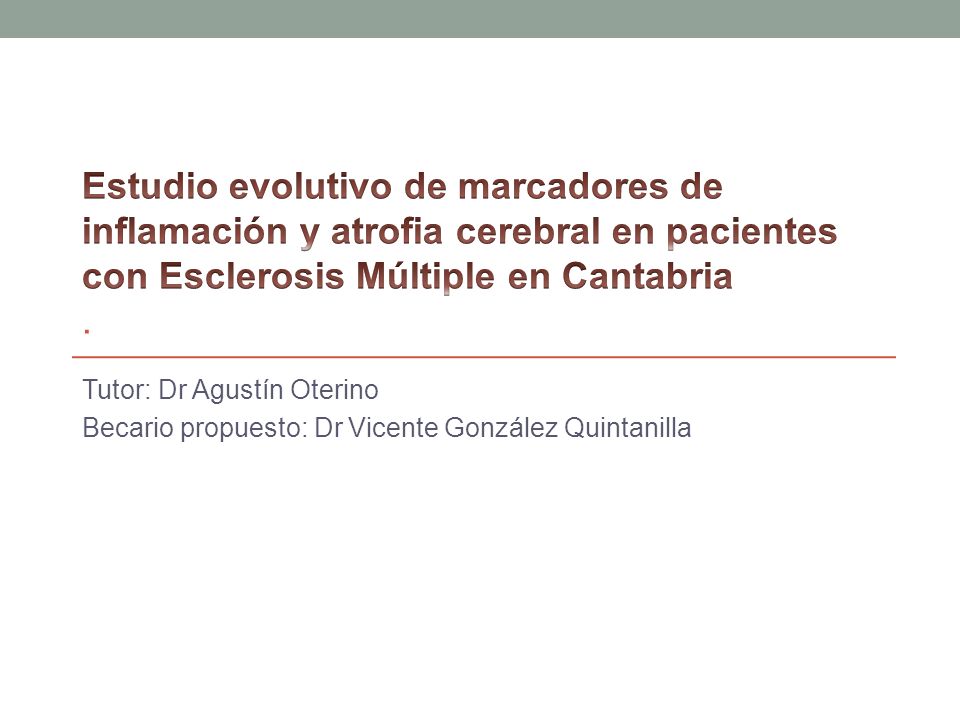 Estudio evolutivo de marcadores de inflamación y atrofia cerebral en pacientes con Esclerosis Múltiple en Cantabria

.

Tutor: Dr Agustín Oterino

Becario propuesto: Dr Vicente González Quintanilla